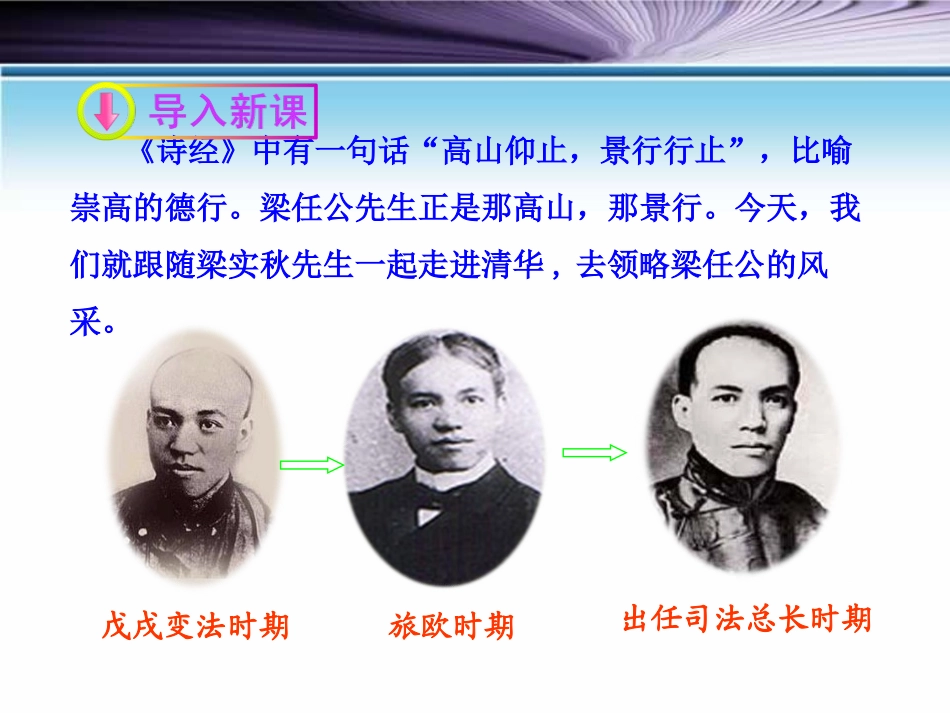 导入新课

《诗经》中有一句话“高山仰止，景行行止”，比喻崇高的德行。梁任公先生正是那高山，那景行。今天，我们就跟随梁实秋先生一起走进清华，去领略梁任公的风采。

戊戌变法时期

旅欧时期

出任司法总长时期